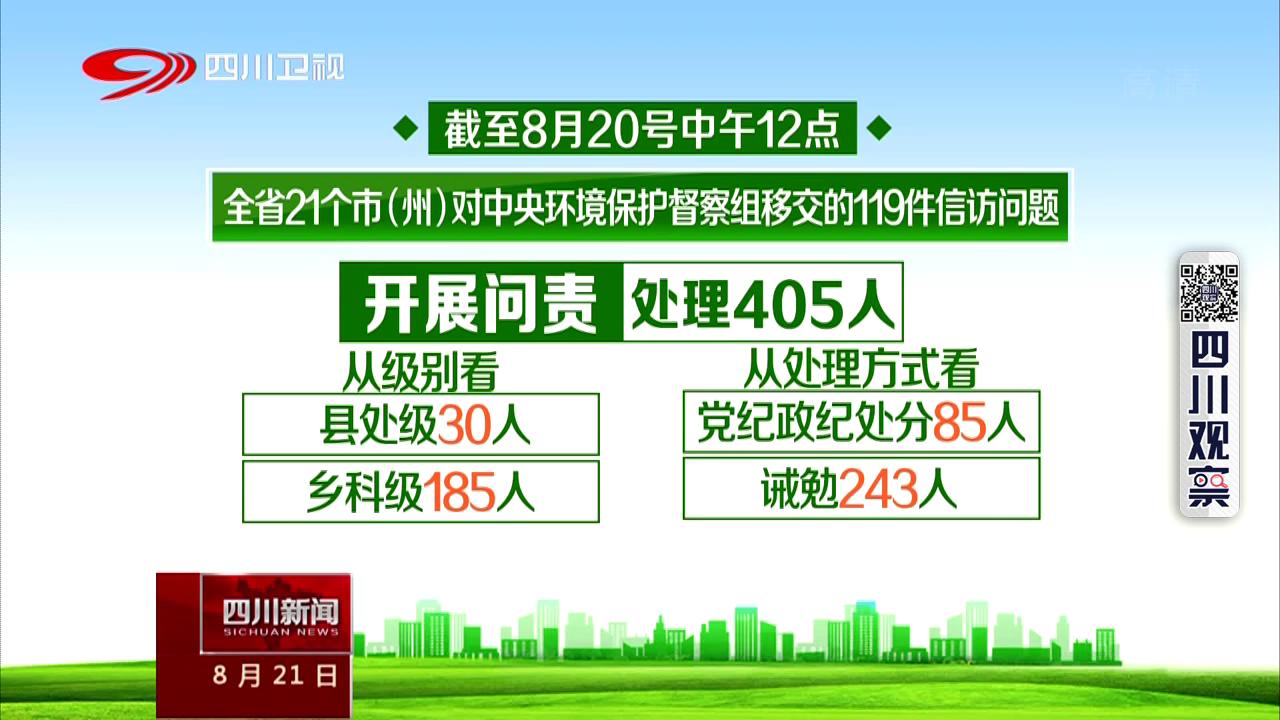 四川卫视

高清

截至8月20号中午12点

全省21个市（州）对中央环境保护督察组移交的119件信访问题

开展问责 处理405人

从级别看

县处级30人

乡科级185人

从处理方式看

党纪政纪处分85人

诫勉243人

四川观察

四川新闻
SICHUAN NEWS

8月21日